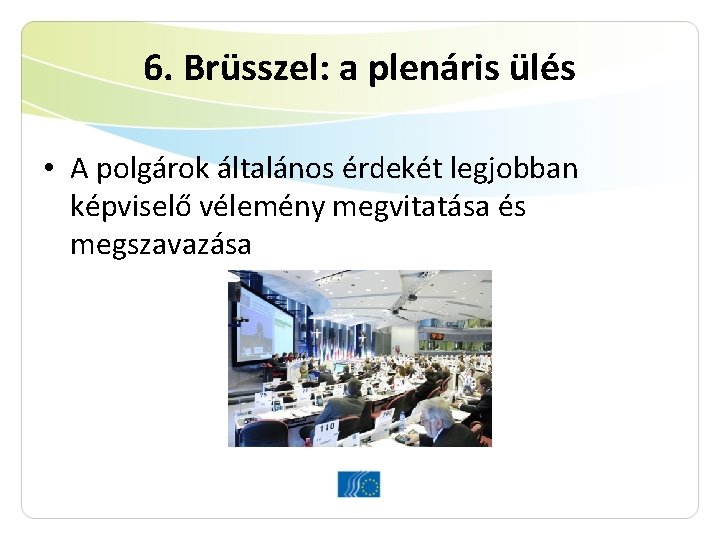 6. Brüsszel: a plenáris ülés

• A polgárok általános érdekét legjobban képviselő vélemény megvitatása és megszavazása

110